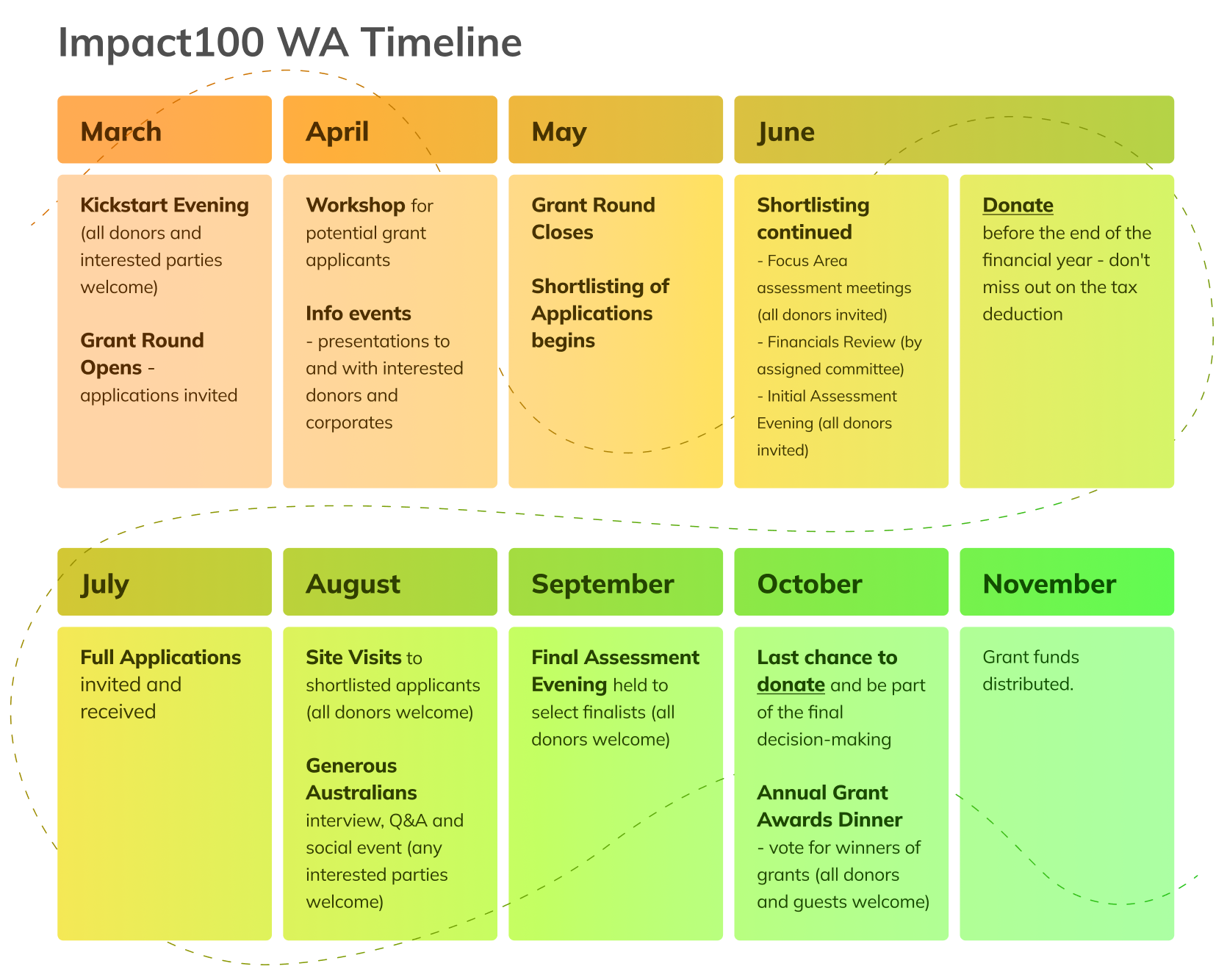 Impact100 WA Timeline

March

Kickstart Evening (all donors and interested parties welcome)

Grant Round Opens - applications invited

April

Workshop for potential grant applicants

Info events - presentations to and with interested donors and corporates

May

Grant Round Closes

Shortlisting of Applications begins

June

Shortlisting continued
- Focus Area assessment meetings (all donors invited)
- Financials Review (by assigned committee)
- Initial Assessment Evening (all donors invited)

Donate before the end of the financial year - don't miss out on the tax deduction

July

Full Applications invited and received

August

Site Visits to shortlisted applicants (all donors welcome)

Generous Australians interview, Q&A and social event (any interested parties welcome)

September

Final Assessment Evening held to select finalists (all donors welcome)

October

Last chance to donate and be part of the final decision-making

Annual Grant Awards Dinner - vote for winners of grants (all donors and guests welcome)

November

Grant funds distributed.